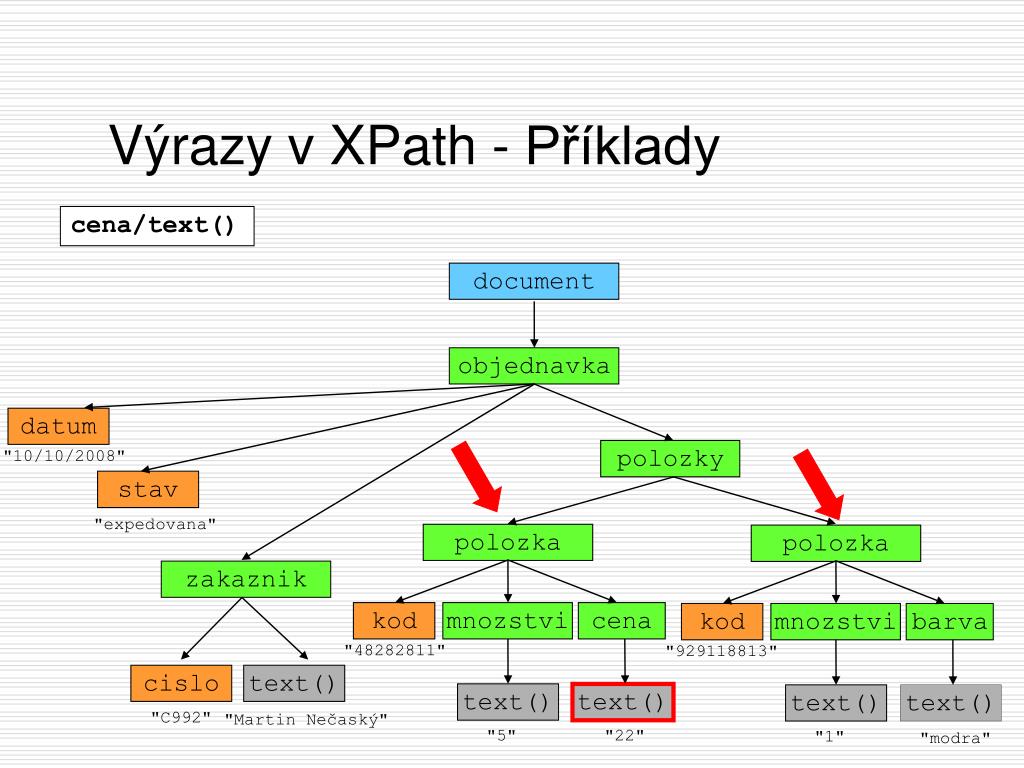 Výrazy v XPath - Příklady

cena/text()

document

objednavka

datum

"10/10/2008"

stav

"expedovana"

zakaznik

cislo

"C992"

text()

"Martin Nečaský"

polozky

polozka

kod

"48282811"

mnozstvi

text()

"5"

cena

text()

"22"

polozka

kod

"929118813"

mnozstvi

text()

"1"

barva

text()

"modra"